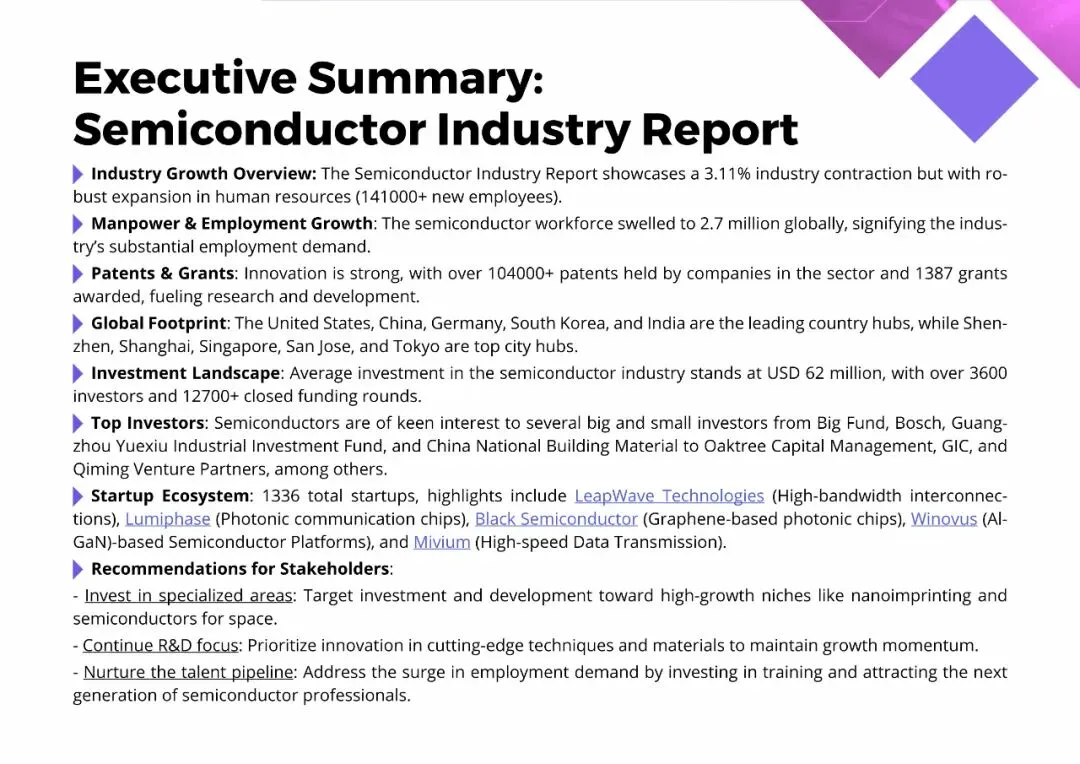 Executive Summary:
Semiconductor Industry Report

Industry Growth Overview: The Semiconductor Industry Report showcases a 3.11% industry contraction but with robust expansion in human resources (141000+ new employees).

Manpower & Employment Growth: The semiconductor workforce swelled to 2.7 million globally, signifying the industry's substantial employment demand.

Patents & Grants: Innovation is strong, with over 104000+ patents held by companies in the sector and 1387 grants awarded, fueling research and development.

Global Footprint: The United States, China, Germany, South Korea, and India are the leading country hubs, while Shenzhen, Shanghai, Singapore, San Jose, and Tokyo are top city hubs.

Investment Landscape: Average investment in the semiconductor industry stands at USD 62 million, with over 3600 investors and 12700+ closed funding rounds.

Top Investors: Semiconductors are of keen interest to several big and small investors from Big Fund, Bosch, Guangzhou Yuexiu Industrial Investment Fund, and China National Building Material to Oaktree Capital Management, GIC, and Qiming Venture Partners, among others.

Startup Ecosystem: 1336 total startups, highlights include LeapWave Technologies (High-bandwidth interconnections), Lumiphase (Photonic communication chips), Black Semiconductor (Graphene-based photonic chips), Winovus (AlGaN)-based Semiconductor Platforms), and Mivium (High-speed Data Transmission).

Recommendations for Stakeholders:
- Invest in specialized areas: Target investment and development toward high-growth niches like nanoimprinting and semiconductors for space.
- Continue R&D focus: Prioritize innovation in cutting-edge techniques and materials to maintain growth momentum.
- Nurture the talent pipeline: Address the surge in employment demand by investing in training and attracting the next generation of semiconductor professionals.